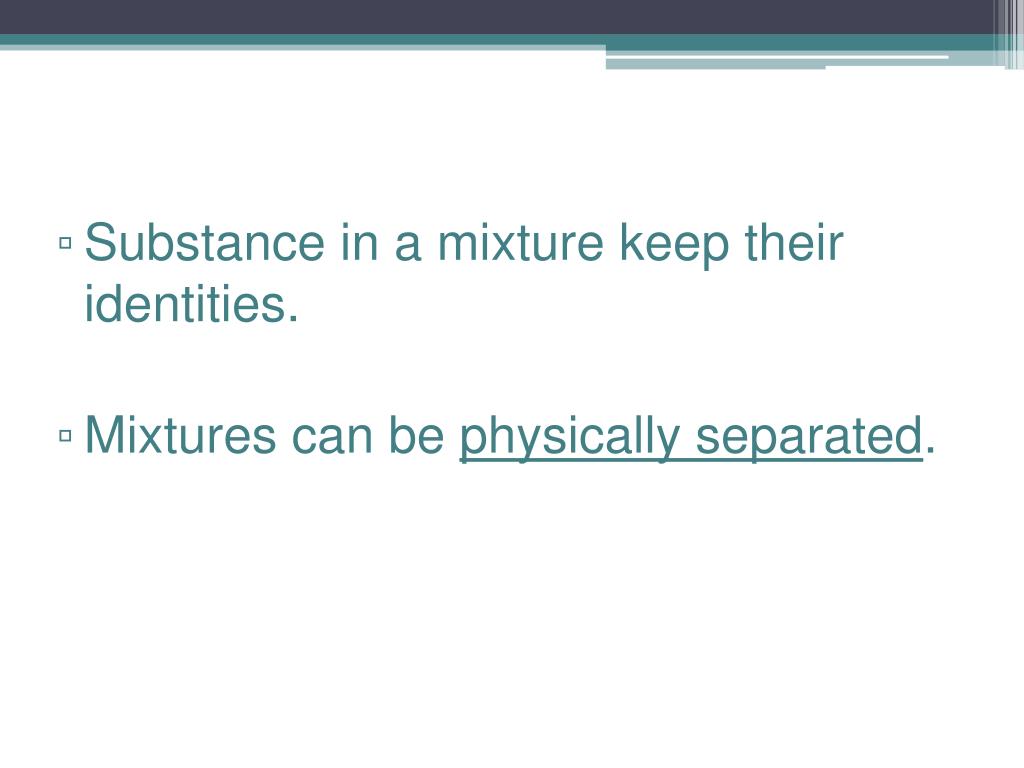 ▫ Substance in a mixture keep their identities.

▫ Mixtures can be physically separated.